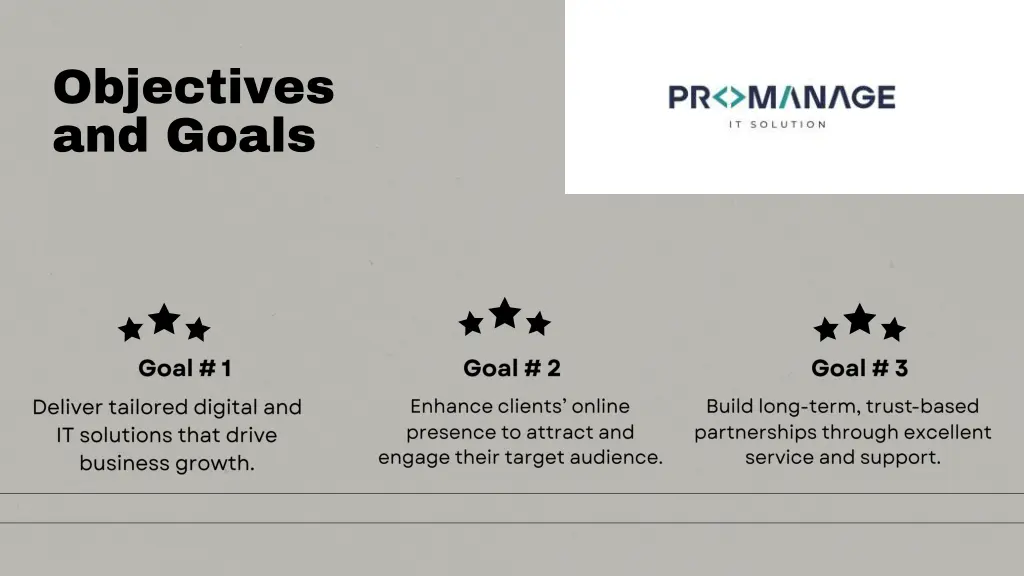 Objectives and Goals

PR<>MANAGE
IT SOLUTION

Goal # 1
Deliver tailored digital and IT solutions that drive business growth.

Goal # 2
Enhance clients' online presence to attract and engage their target audience.

Goal # 3
Build long-term, trust-based partnerships through excellent service and support.